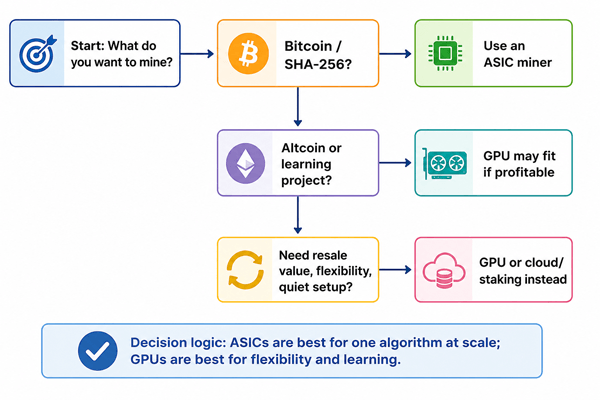 Start: What do you want to mine?

Bitcoin / SHA-256?

Use an ASIC miner

Altcoin or learning project?

GPU may fit if profitable

Need resale value, flexibility, quiet setup?

GPU or cloud/ staking instead

Decision logic: ASICs are best for one algorithm at scale; GPUs are best for flexibility and learning.